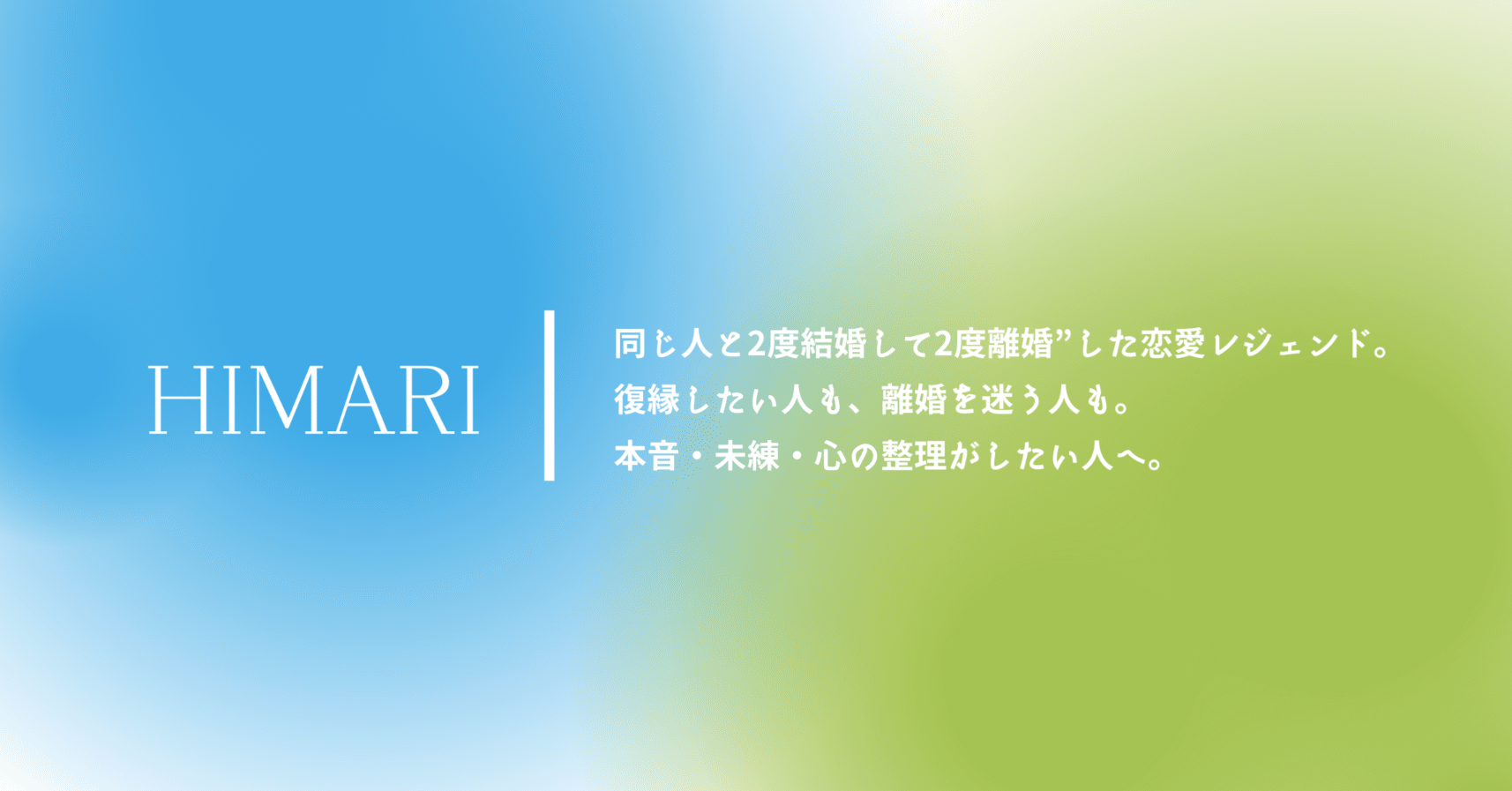 HIMARI

同じ人と2度結婚して2度離婚”した恋愛レジェンド。
復縁したい人も、離婚を迷う人も。
本音・未練・心の整理がしたい人へ。